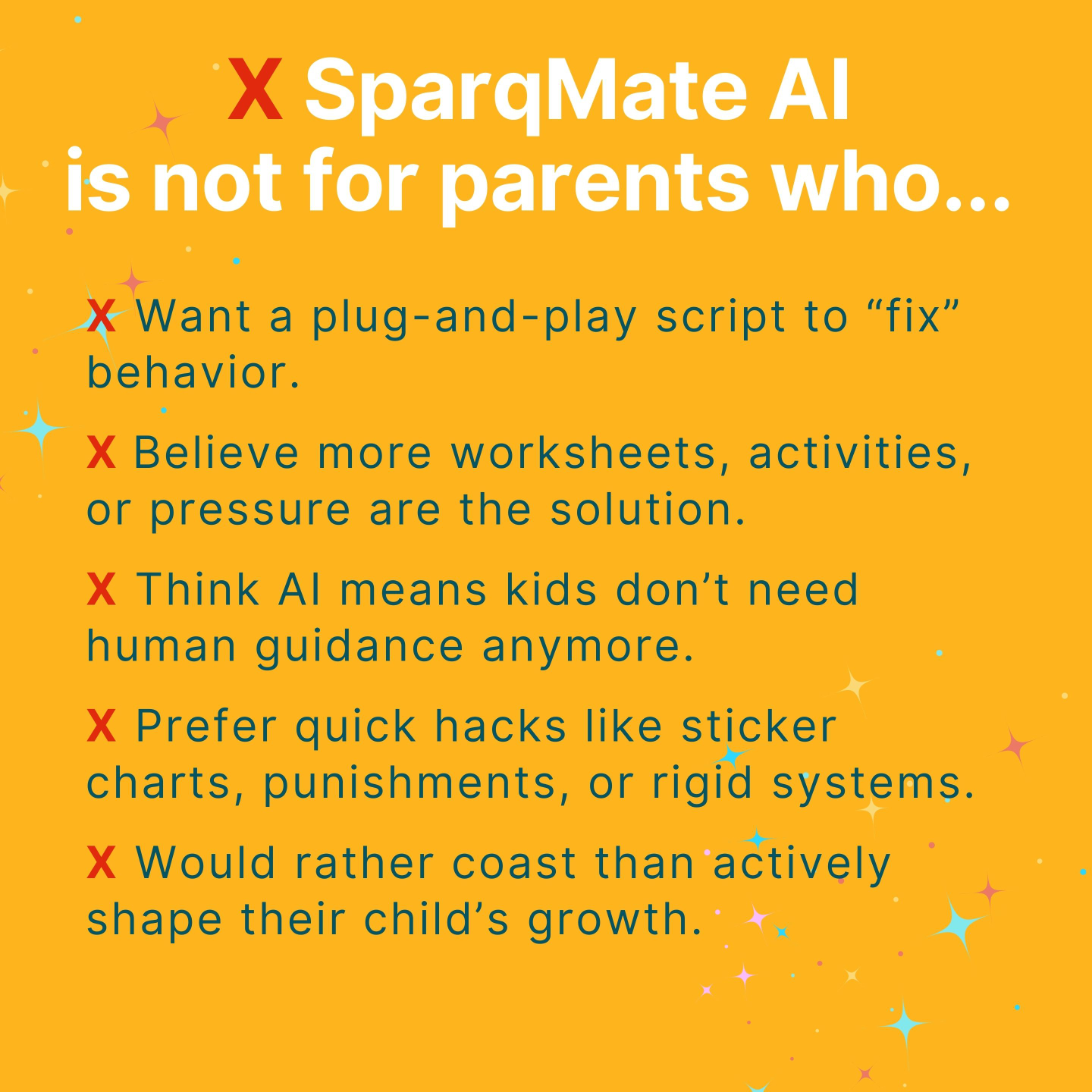 X SparqMate AI is not for parents who...

X Want a plug-and-play script to “fix” behavior.

X Believe more worksheets, activities, or pressure are the solution.

X Think AI means kids don’t need human guidance anymore.

X Prefer quick hacks like sticker charts, punishments, or rigid systems.

X Would rather coast than actively shape their child’s growth.